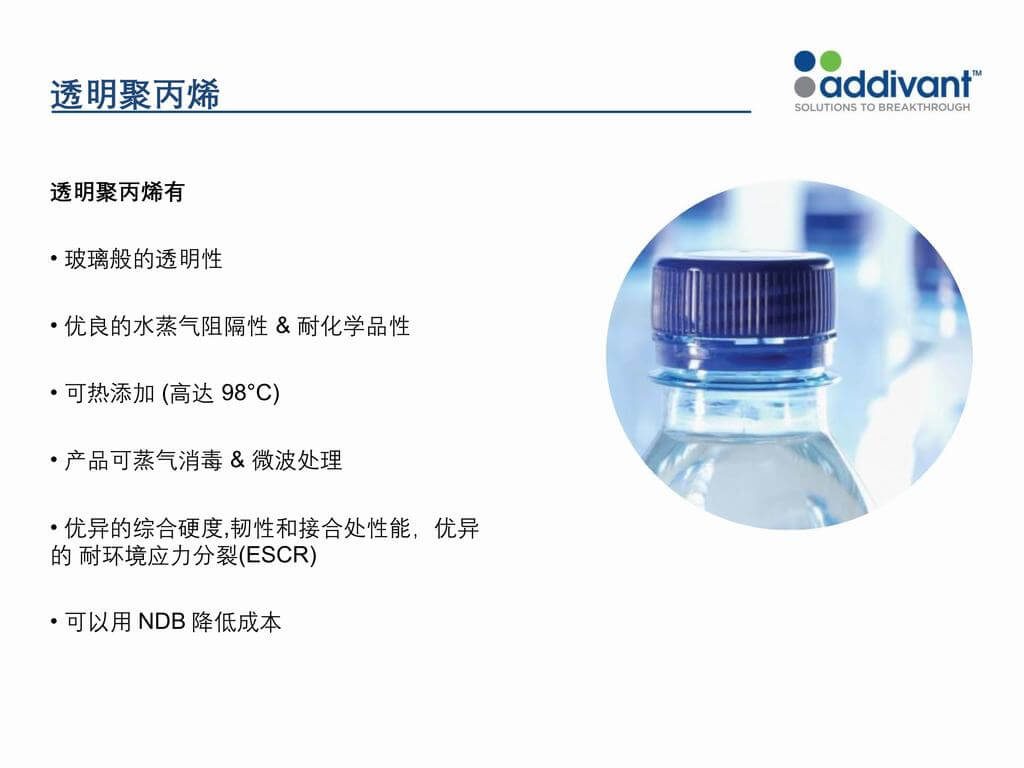 透明聚丙烯

addivant™
SOLUTIONS TO BREAKTHROUGH

透明聚丙烯有

• 玻璃般的透明性

• 优良的水蒸气阻隔性 & 耐化学品性

• 可热添加 (高达 98°C)

• 产品可蒸气消毒 & 微波处理

• 优异的综合硬度,韧性和接合处性能，优异的 耐环境应力分裂(ESCR)

• 可以用 NDB 降低成本